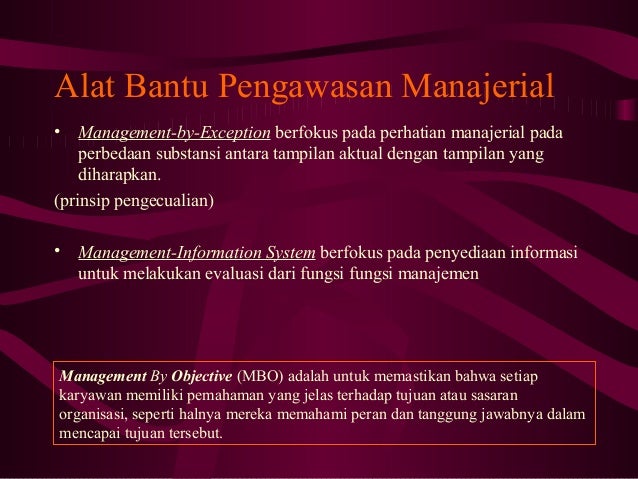 Alat Bantu Pengawasan Manajerial

• Management-by-Exception berfokus pada perhatian manajerial pada perbedaan substansi antara tampilan aktual dengan tampilan yang diharapkan.

(prinsip pengecualian)

• Management-Information System berfokus pada penyediaan informasi untuk melakukan evaluasi dari fungsi fungsi manajemen

Management By Objective (MBO) adalah untuk memastikan bahwa setiap karyawan memiliki pemahaman yang jelas terhadap tujuan atau sasaran organisasi, seperti halnya mereka memahami peran dan tanggung jawabnya dalam mencapai tujuan tersebut.